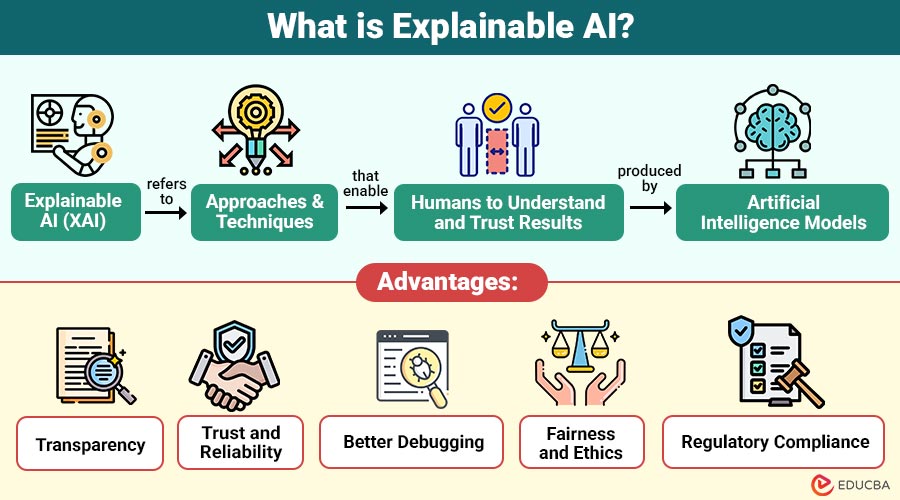 What is Explainable AI?

Explainable AI (XAI)

refers to

Approaches & Techniques

that enable

Humans to Understand and Trust Results

produced by

Artificial Intelligence Models

Advantages:

Transparency

Trust and Reliability

Better Debugging

Fairness and Ethics

Regulatory Compliance

EDUCBA